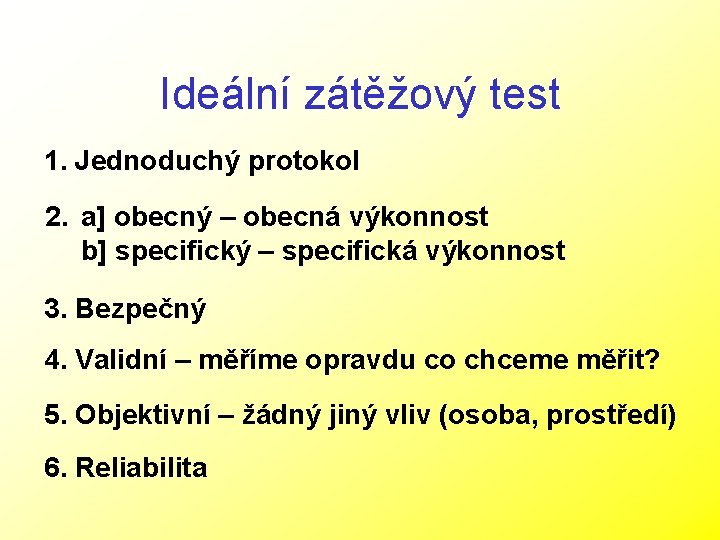 Ideální zátěžový test

1. Jednoduchý protokol

2. a] obecný – obecná výkonnost
b] specifický – specifická výkonnost

3. Bezpečný

4. Validní – měříme opravdu co chceme měřit?

5. Objektivní – žádný jiný vliv (osoba, prostředí)

6. Reliabilita